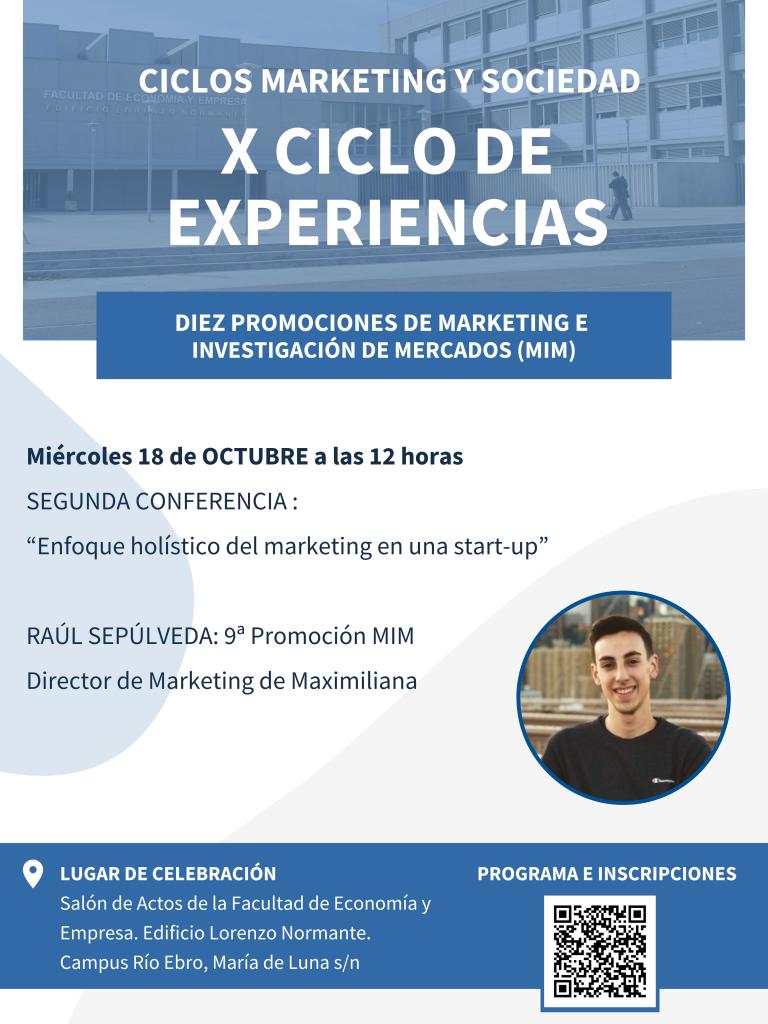 FACULTAD DE ECONOMÍA Y EMPRESA
EDIFICIO LORENZO NORMANTE

CICLOS MARKETING Y SOCIEDAD
X CICLO DE EXPERIENCIAS

DIEZ PROMOCIONES DE MARKETING E INVESTIGACIÓN DE MERCADOS (MIM)

Miércoles 18 de OCTUBRE a las 12 horas

SEGUNDA CONFERENCIA :

“Enfoque holístico del marketing en una start-up”

RAÚL SEPÚLVEDA: 9ª Promoción MIM

Director de Marketing de Maximiliana

LUGAR DE CELEBRACIÓN
Salón de Actos de la Facultad de Economía y Empresa. Edificio Lorenzo Normante. Campus Río Ebro, María de Luna s/n

PROGRAMA E INSCRIPCIONES